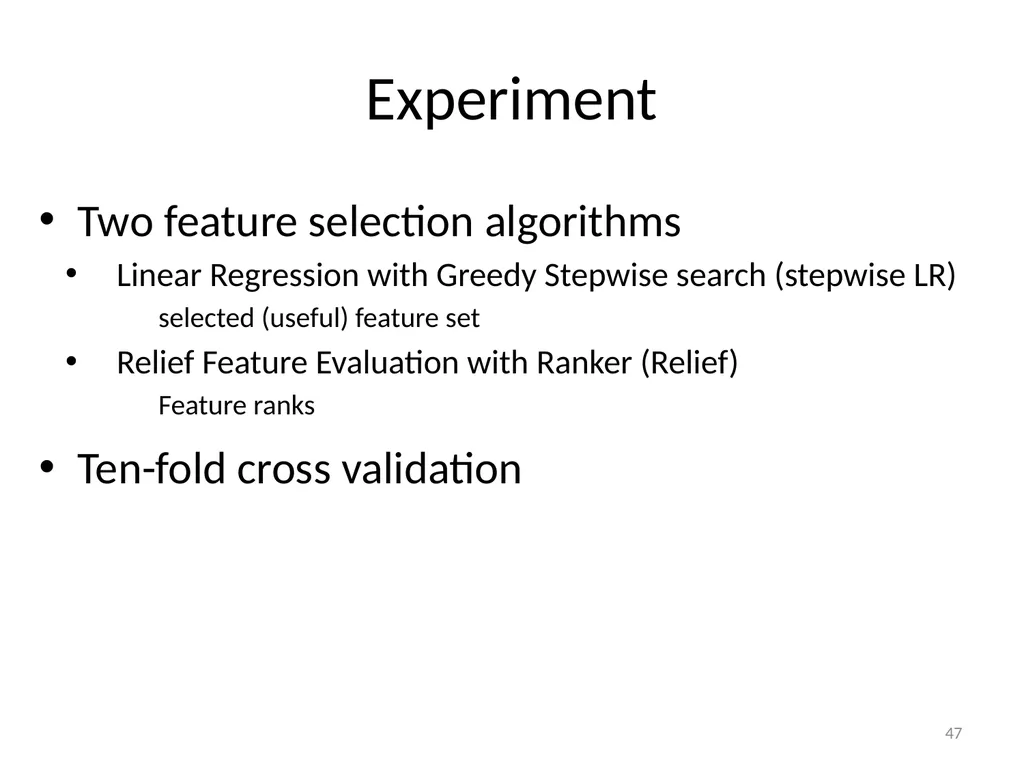 Experiment

• Two feature selection algorithms
  • Linear Regression with Greedy Stepwise search (stepwise LR)
    selected (useful) feature set
  • Relief Feature Evaluation with Ranker (Relief)
    Feature ranks

• Ten-fold cross validation

47